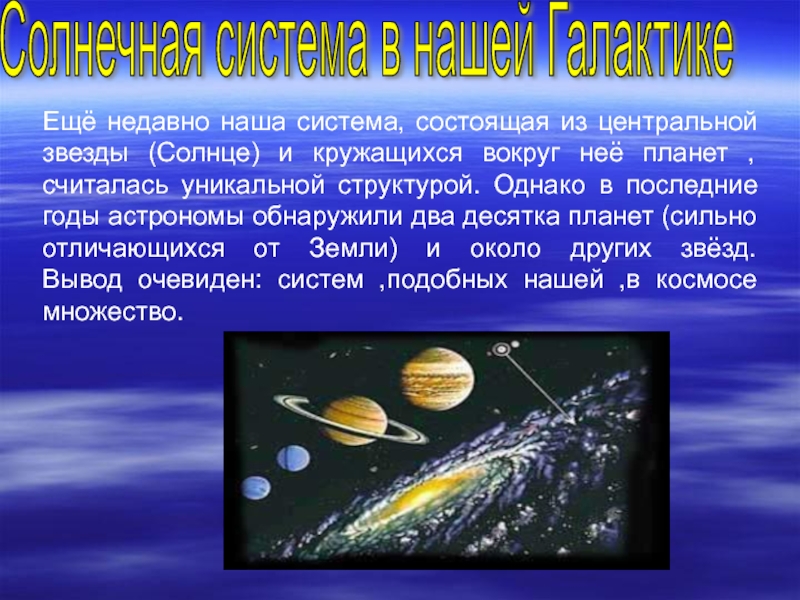 Солнечная система в нашей Галактике

Ещё недавно наша система, состоящая из центральной звезды (Солнце) и кружащихся вокруг неё планет , считалась уникальной структурой. Однако в последние годы астрономы обнаружили два десятка планет (сильно отличающихся от Земли) и около других звёзд. Вывод очевиден: систем ,подобных нашей ,в космосе множество.